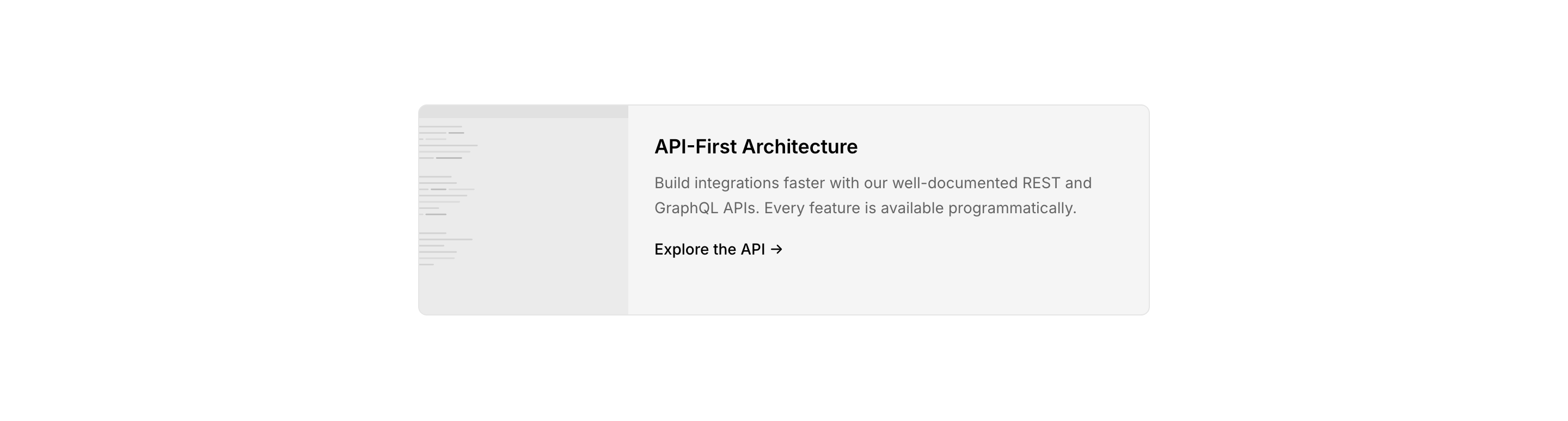 API-First Architecture

Build integrations faster with our well-documented REST and GraphQL APIs. Every feature is available programmatically.

Explore the API →